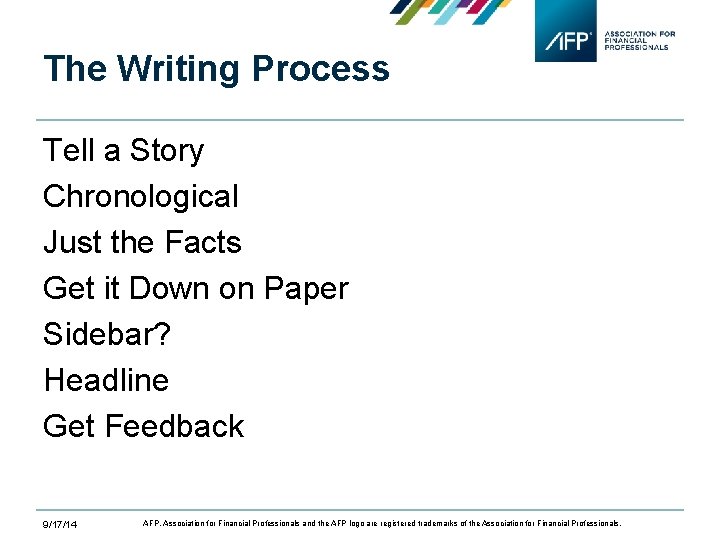 AFP® ASSOCIATION FOR FINANCIAL PROFESSIONALS

The Writing Process

Tell a Story
Chronological
Just the Facts
Get it Down on Paper
Sidebar?
Headline
Get Feedback

9/17/14

AFP, Association for Financial Professionals and the AFP logo are registered trademarks of the Association for Financial Professionals.